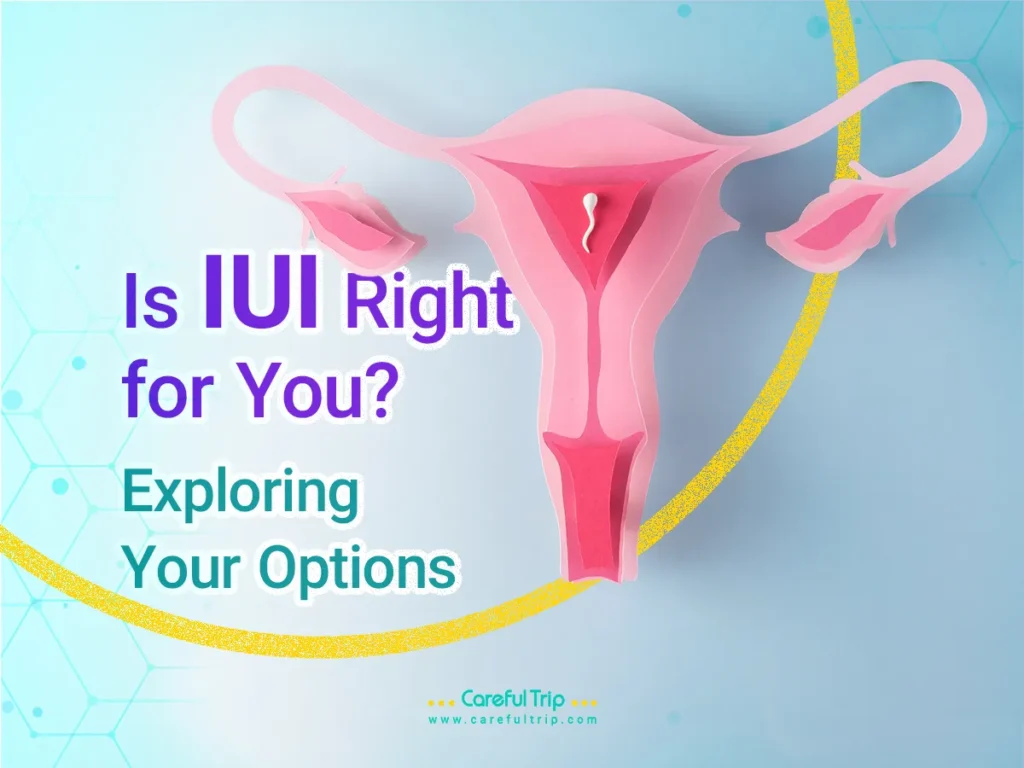 Is IUI Right for You?

Exploring Your Options

Careful Trip
www.carefultrip.com